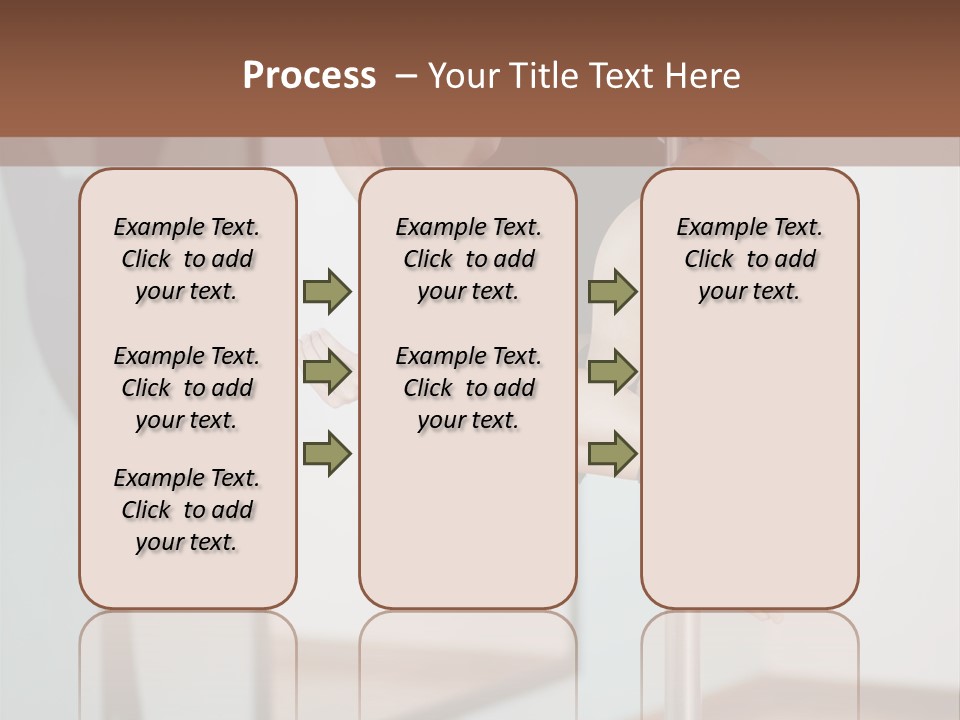 Process – Your Title Text Here

Example Text. Click to add your text.

Example Text. Click to add your text.

Example Text. Click to add your text.

Example Text. Click to add your text.

Example Text. Click to add your text.

Example Text. Click to add your text.